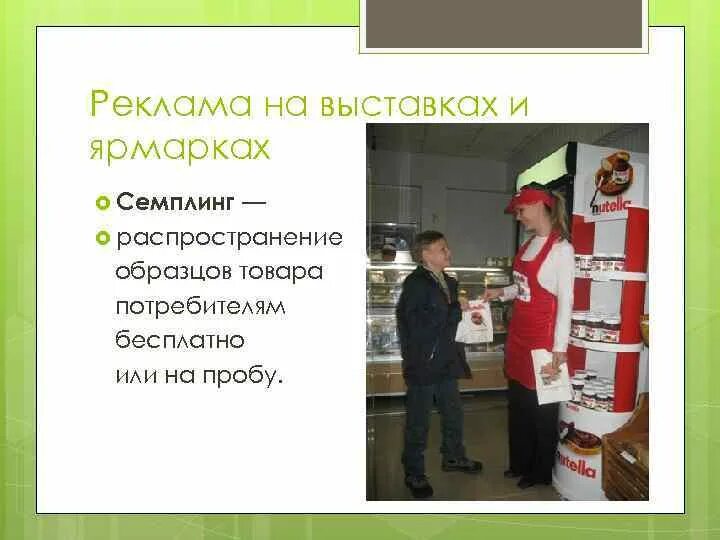 Реклама на выставках и ярмарках

Семплинг —

распространение образцов товара потребителям бесплатно или на пробу.

nutella

nutella